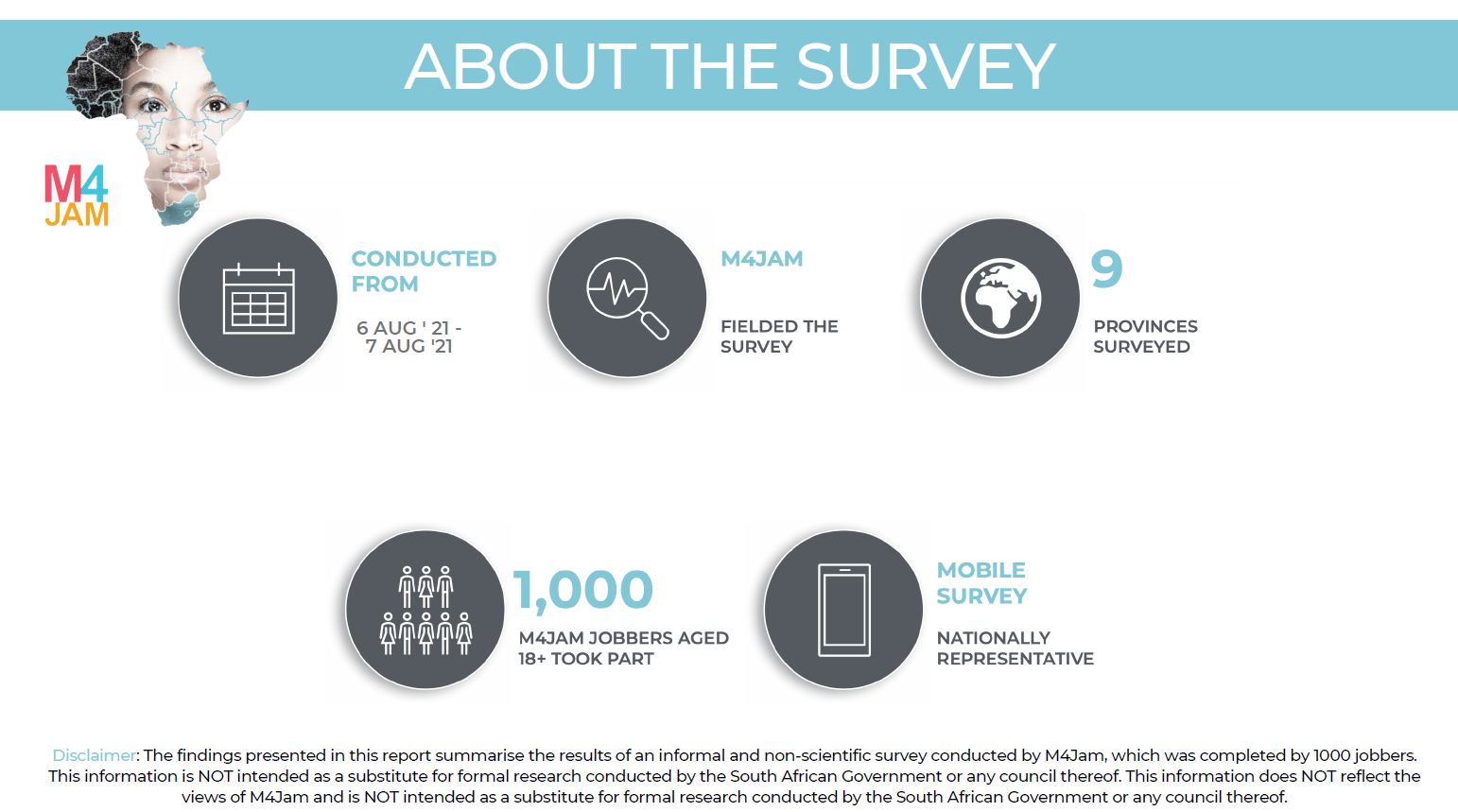 ABOUT THE SURVEY

M4
JAM

CONDUCTED FROM

6 AUG ' 21 -
7 AUG '21

M4JAM

FIELDED THE SURVEY

9

PROVINCES SURVEYED

1,000

M4JAM JOBBERS AGED 18+ TOOK PART

MOBILE SURVEY

NATIONALLY REPRESENTATIVE

Disclaimer: The findings presented in this report summarise the results of an informal and non-scientific survey conducted by M4Jam, which was completed by 1000 jobbers. This information is NOT intended as a substitute for formal research conducted by the South African Government or any council thereof. This information does NOT reflect the views of M4Jam and is NOT intended as a substitute for formal research conducted by the South African Government or any council thereof.